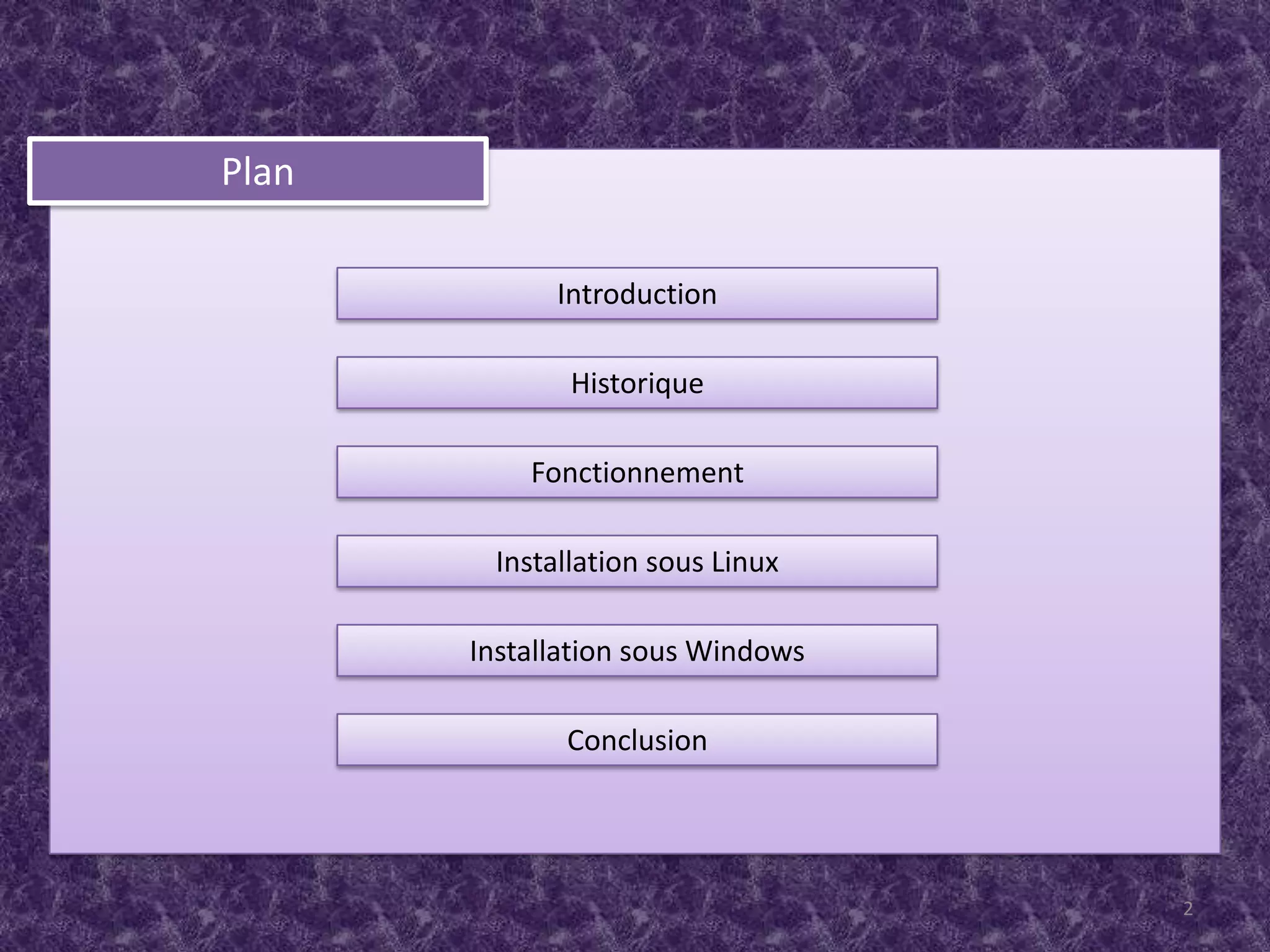 Plan

Introduction

Historique

Fonctionnement

Installation sous Linux

Installation sous Windows

Conclusion

2